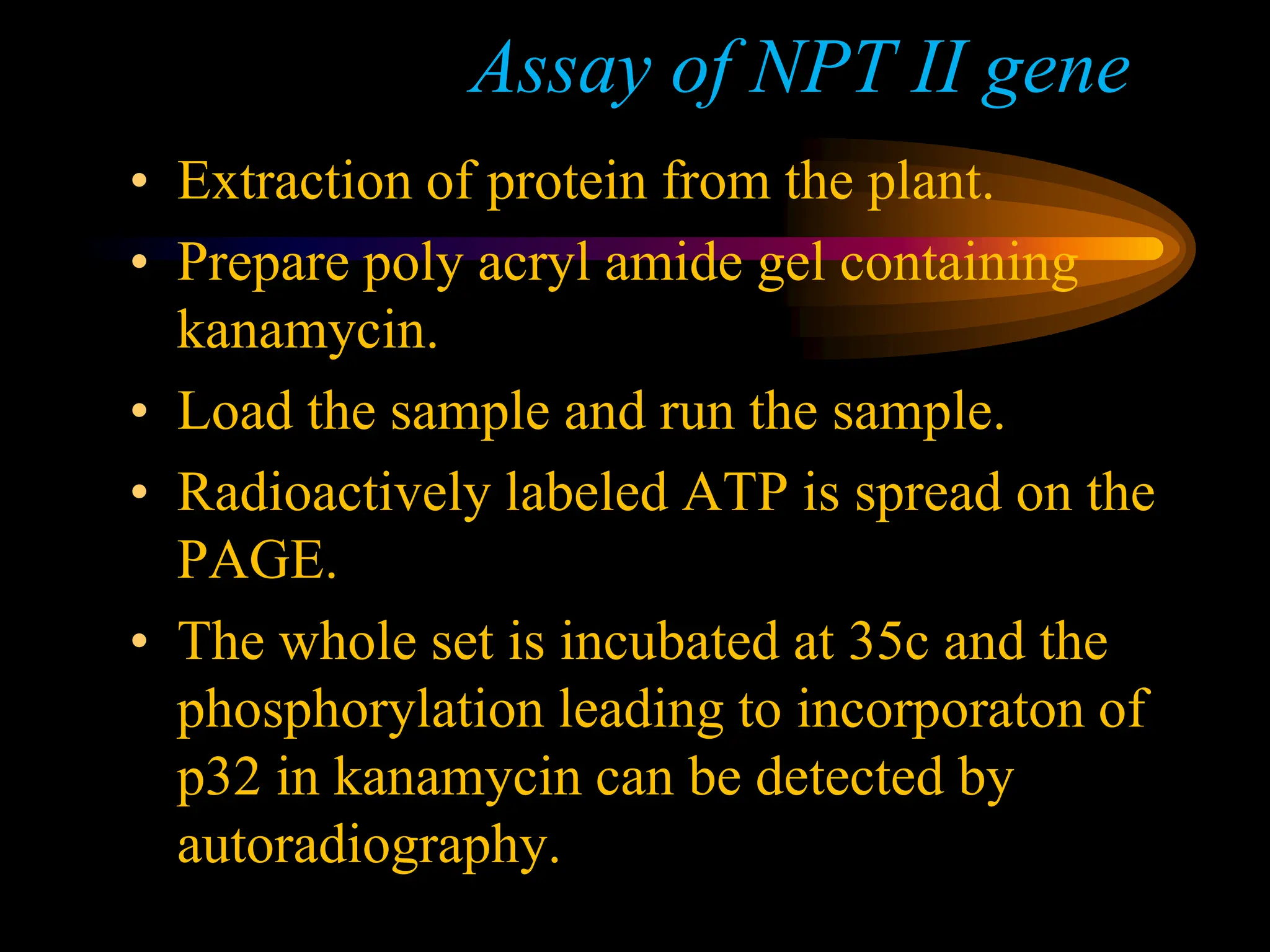 Assay of NPT II gene

• Extraction of protein from the plant.
• Prepare poly acryl amide gel containing kanamycin.
• Load the sample and run the sample.
• Radioactively labeled ATP is spread on the PAGE.
• The whole set is incubated at 35c and the phosphorylation leading to incorporaton of p32 in kanamycin can be detected by autoradiography.